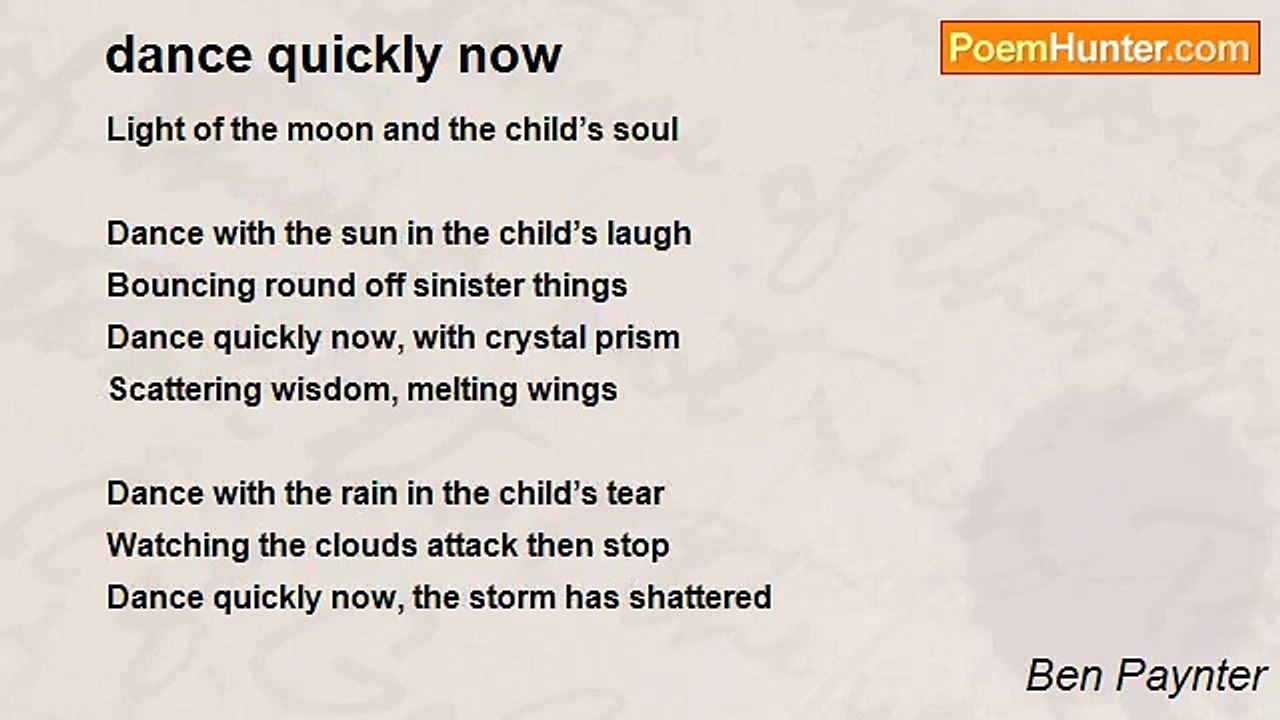 dance quickly now

PoemHunter.com

Light of the moon and the child’s soul

Dance with the sun in the child’s laugh
Bouncing round off sinister things
Dance quickly now, with crystal prism
Scattering wisdom, melting wings

Dance with the rain in the child’s tear
Watching the clouds attack then stop
Dance quickly now, the storm has shattered

Ben Paynter